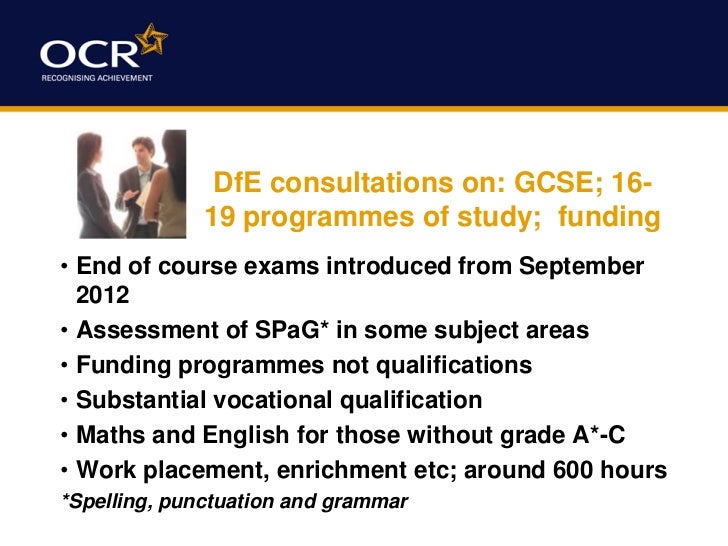 OCR
RECOGNISING ACHIEVEMENT

DfE consultations on: GCSE; 16-19 programmes of study; funding

• End of course exams introduced from September 2012
• Assessment of SPaG* in some subject areas
• Funding programmes not qualifications
• Substantial vocational qualification
• Maths and English for those without grade A*-C
• Work placement, enrichment etc; around 600 hours

*Spelling, punctuation and grammar